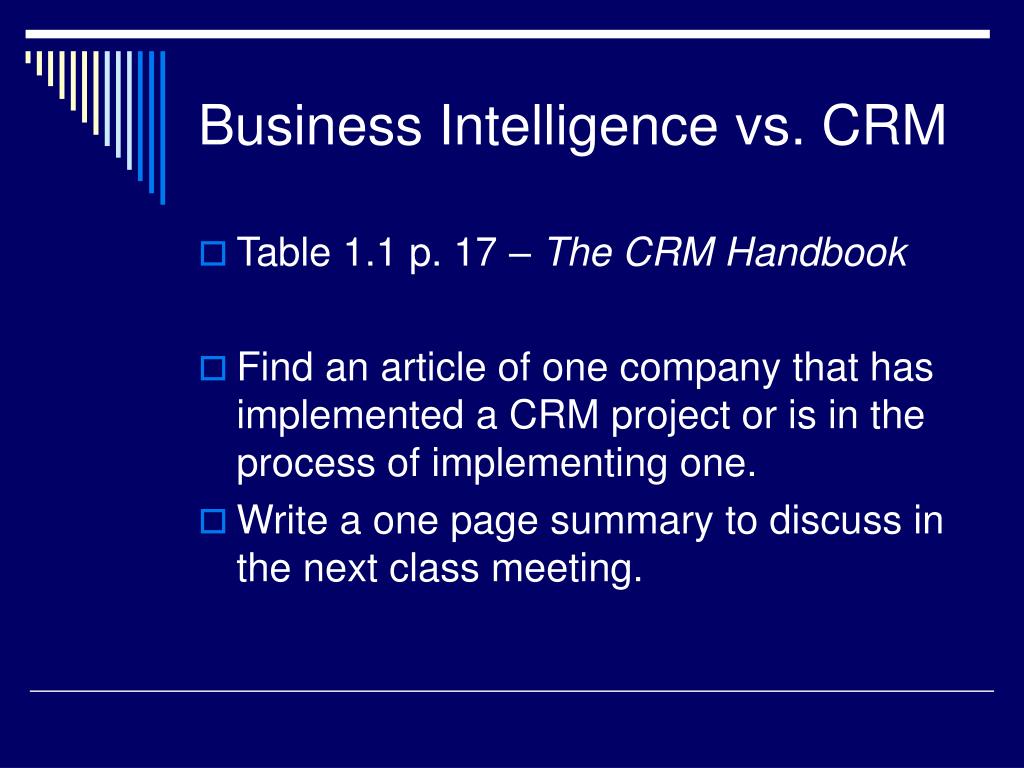 Business Intelligence vs. CRM

Table 1.1 p. 17 – The CRM Handbook

Find an article of one company that has implemented a CRM project or is in the process of implementing one.

Write a one page summary to discuss in the next class meeting.